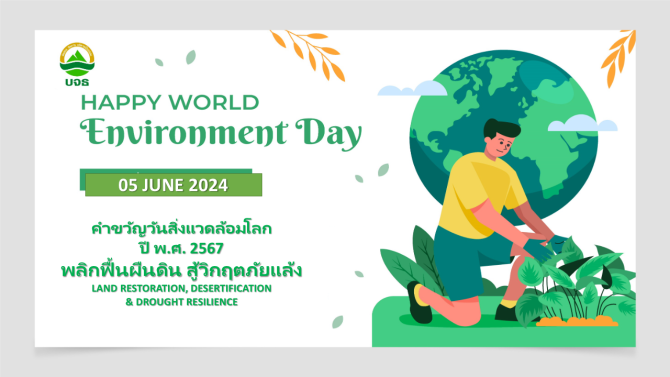 บจธ

HAPPY WORLD
Environment Day

05 JUNE 2024

คำขวัญวันสิ่งแวดล้อมโลก
ปี พ.ศ. 2567
พลิกฟื้นผืนดิน สู้วิกฤตภัยแล้ง
LAND RESTORATION, DESERTIFICATION & DROUGHT RESILIENCE